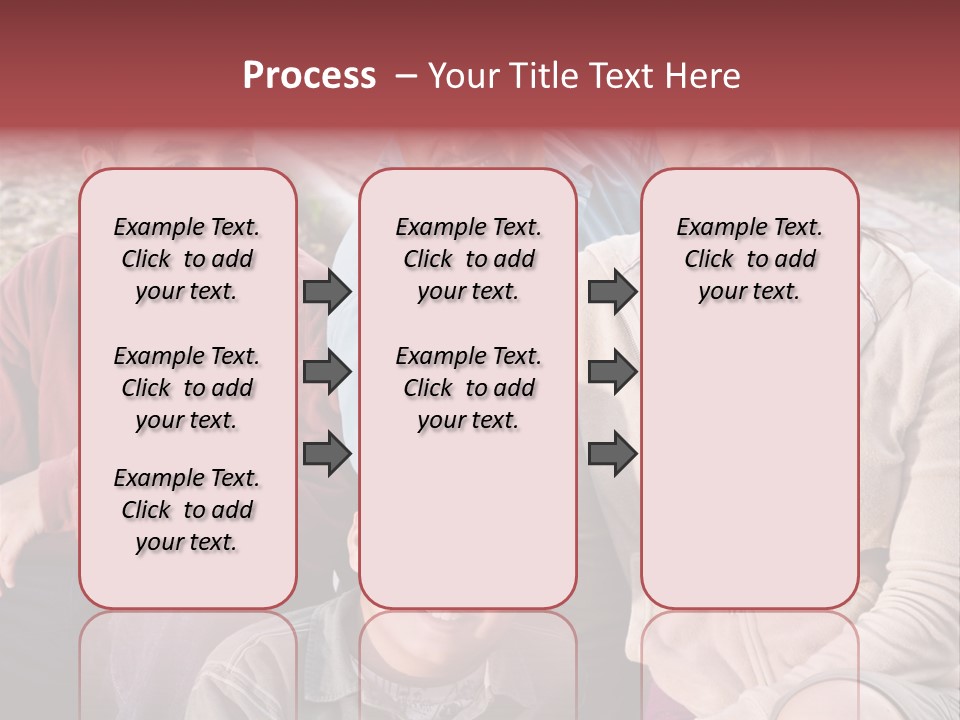 Process – Your Title Text Here

Example Text. Click to add your text.

Example Text. Click to add your text.

Example Text. Click to add your text.

Example Text. Click to add your text.

Example Text. Click to add your text.

Example Text. Click to add your text.